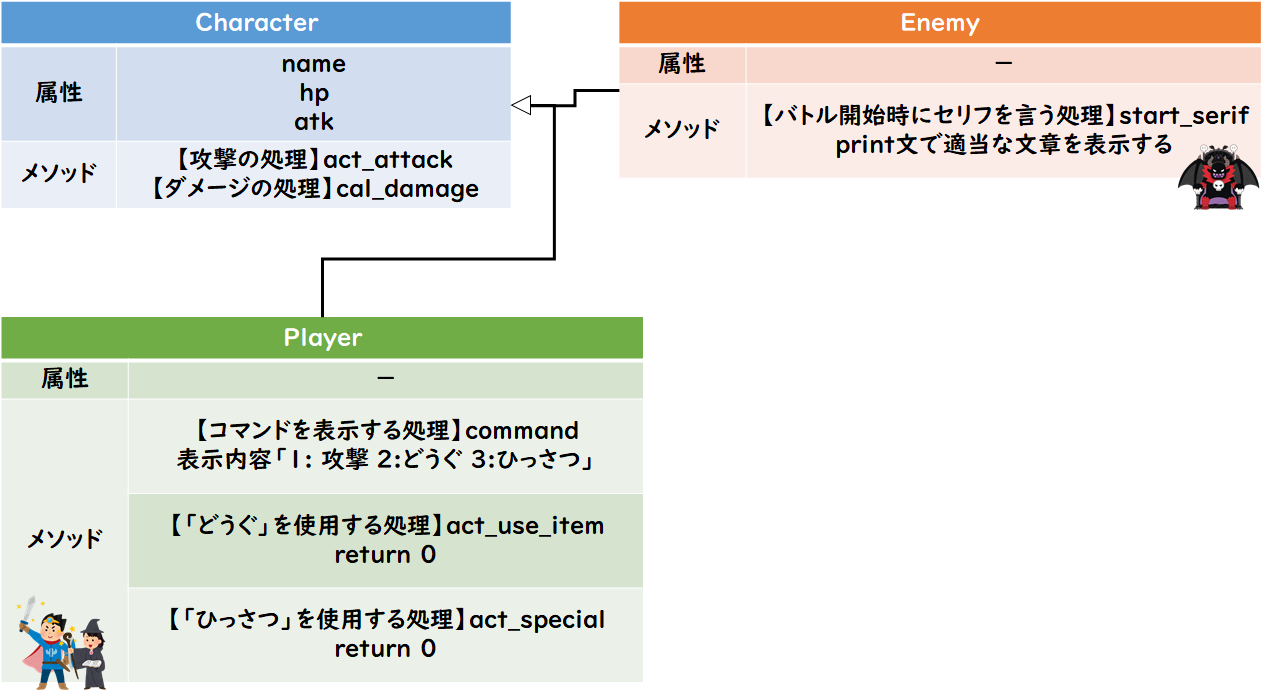 Character

| 属性 | name hp atk |
|---|---|
| メソッド | 【攻撃の処理】act_attack 【ダメージの処理】cal_damage |

Enemy

| 属性 | ー |
|---|---|
| メソッド | 【バトル開始時にセリフを言う処理】start_serif print文で適当な文章を表示する |

Player

| 属性 | ー |
|---|---|
| メソッド | 【コマンドを表示する処理】command 表示内容「1: 攻撃 2:どうぐ 3:ひっさつ」 |
| | 【「どうぐ」を使用する処理】act_use_item return 0 |
| | 【「ひっさつ」を使用する処理】act_special return 0 |